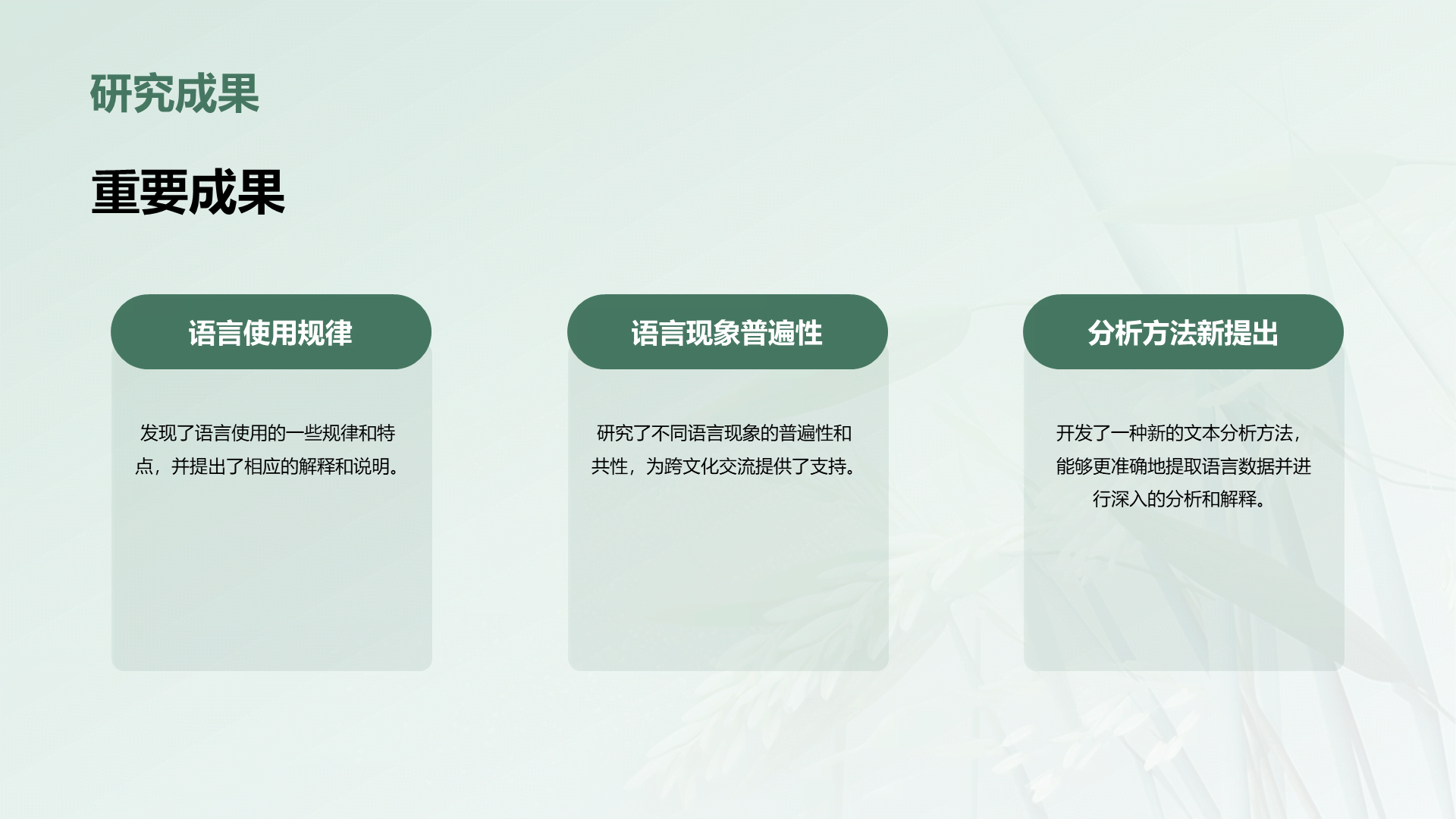 研究成果

重要成果

语言使用规律

发现了语言使用的一些规律和特点，并提出了相应的解释和说明。

语言现象普遍性

研究了不同语言现象的普遍性和共性，为跨文化交流提供了支持。

分析方法新提出

开发了一种新的文本分析方法，能够更准确地提取语言数据并进行深入的分析和解释。